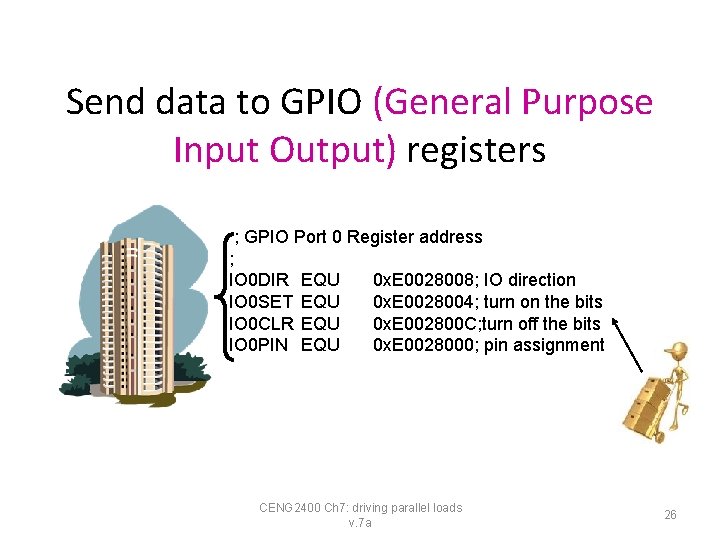 Send data to GPIO (General Purpose Input Output) registers

; GPIO Port 0 Register address
;
IO0DIR EQU 0xE0028008; IO direction
IO0SET EQU 0xE0028004; turn on the bits
IO0CLR EQU 0xE002800C;turn off the bits
IO0PIN EQU 0xE0028000; pin assignment

CENG2400 Ch7: driving parallel loads v.7a

26